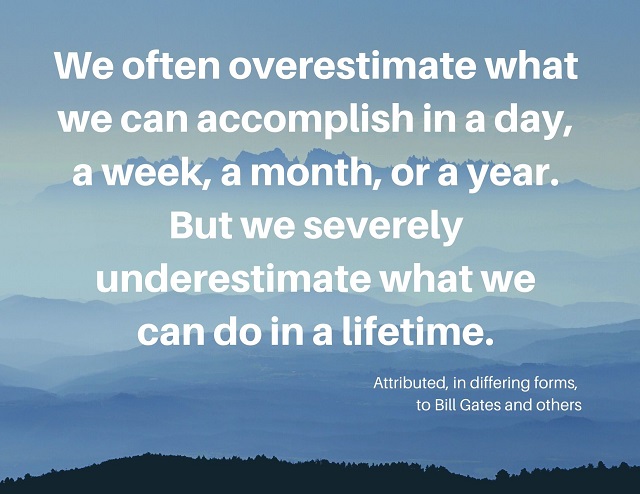 We often overestimate what we can accomplish in a day, a week, a month, or a year. But we severely underestimate what we can do in a lifetime.

Attributed, in differing forms, to Bill Gates and others